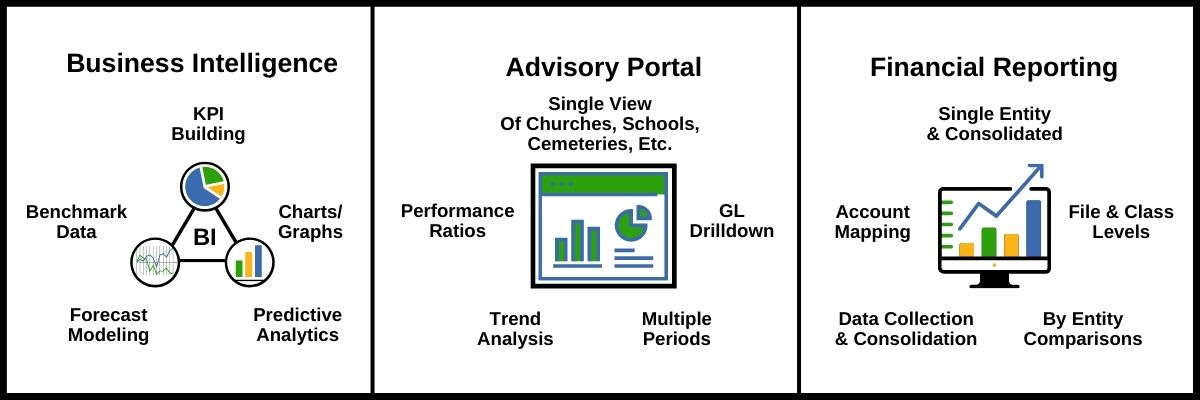 Business Intelligence

KPI Building

Benchmark Data

BI

Charts/ Graphs

Forecast Modeling

Predictive Analytics

Advisory Portal

Single View Of Churches, Schools, Cemeteries, Etc.

Performance Ratios

GL Drilldown

Trend Analysis

Multiple Periods

Financial Reporting

Single Entity & Consolidated

Account Mapping

File & Class Levels

Data Collection & Consolidation

By Entity Comparisons